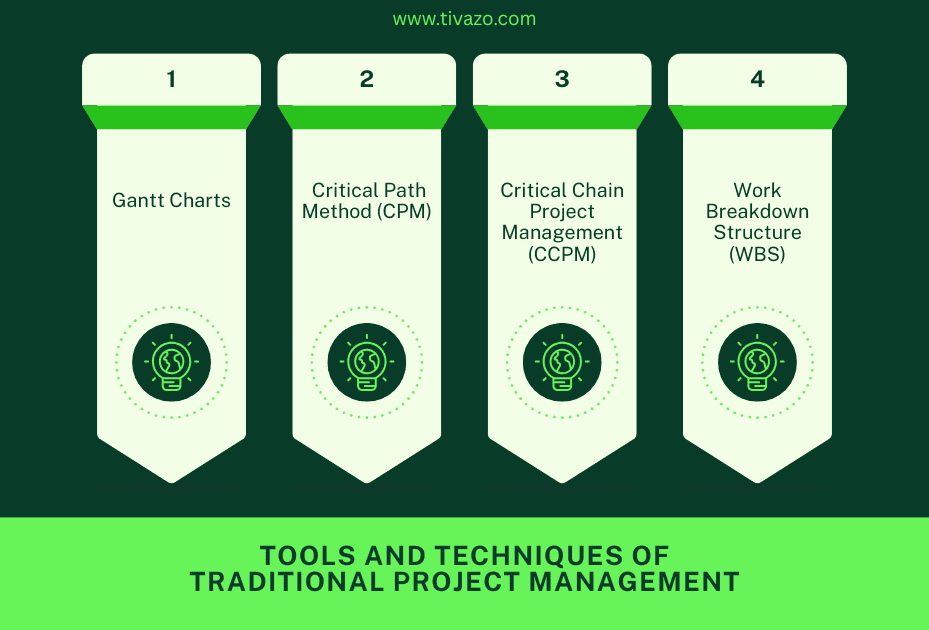 www.tivazo.com

1

Gantt Charts

2

Critical Path Method (CPM)

3

Critical Chain Project Management (CCPM)

4

Work Breakdown Structure (WBS)

TOOLS AND TECHNIQUES OF TRADITIONAL PROJECT MANAGEMENT